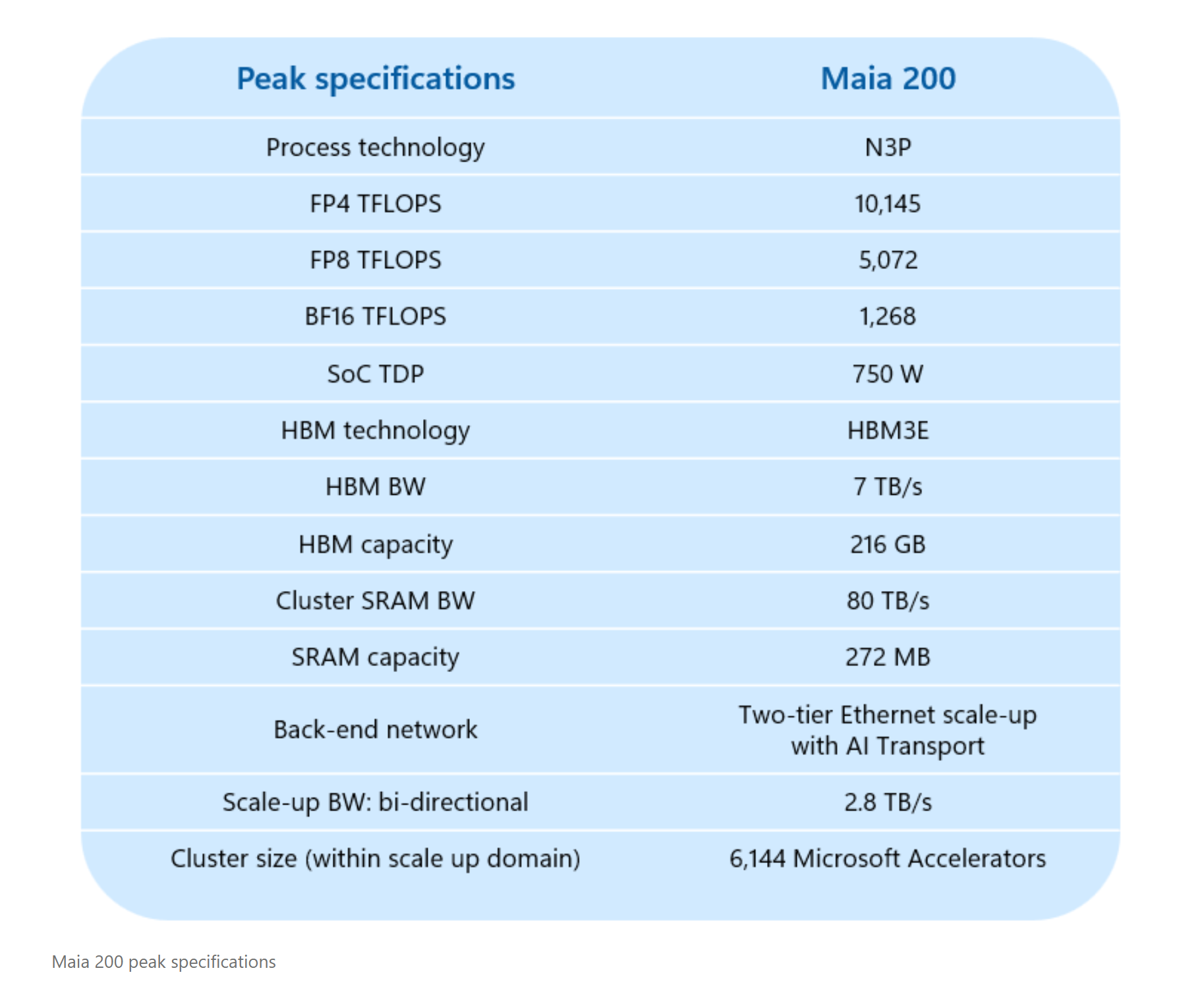 | Peak specifications | Maia 200 |
|---|---|
| Process technology | N3P |
| FP4 TFLOPS | 10,145 |
| FP8 TFLOPS | 5,072 |
| BF16 TFLOPS | 1,268 |
| SoC TDP | 750 W |
| HBM technology | HBM3E |
| HBM BW | 7 TB/s |
| HBM capacity | 216 GB |
| Cluster SRAM BW | 80 TB/s |
| SRAM capacity | 272 MB |
| Back-end network | Two-tier Ethernet scale-up with AI Transport |
| Scale-up BW: bi-directional | 2.8 TB/s |
| Cluster size (within scale up domain) | 6,144 Microsoft Accelerators |

Maia 200 peak specifications